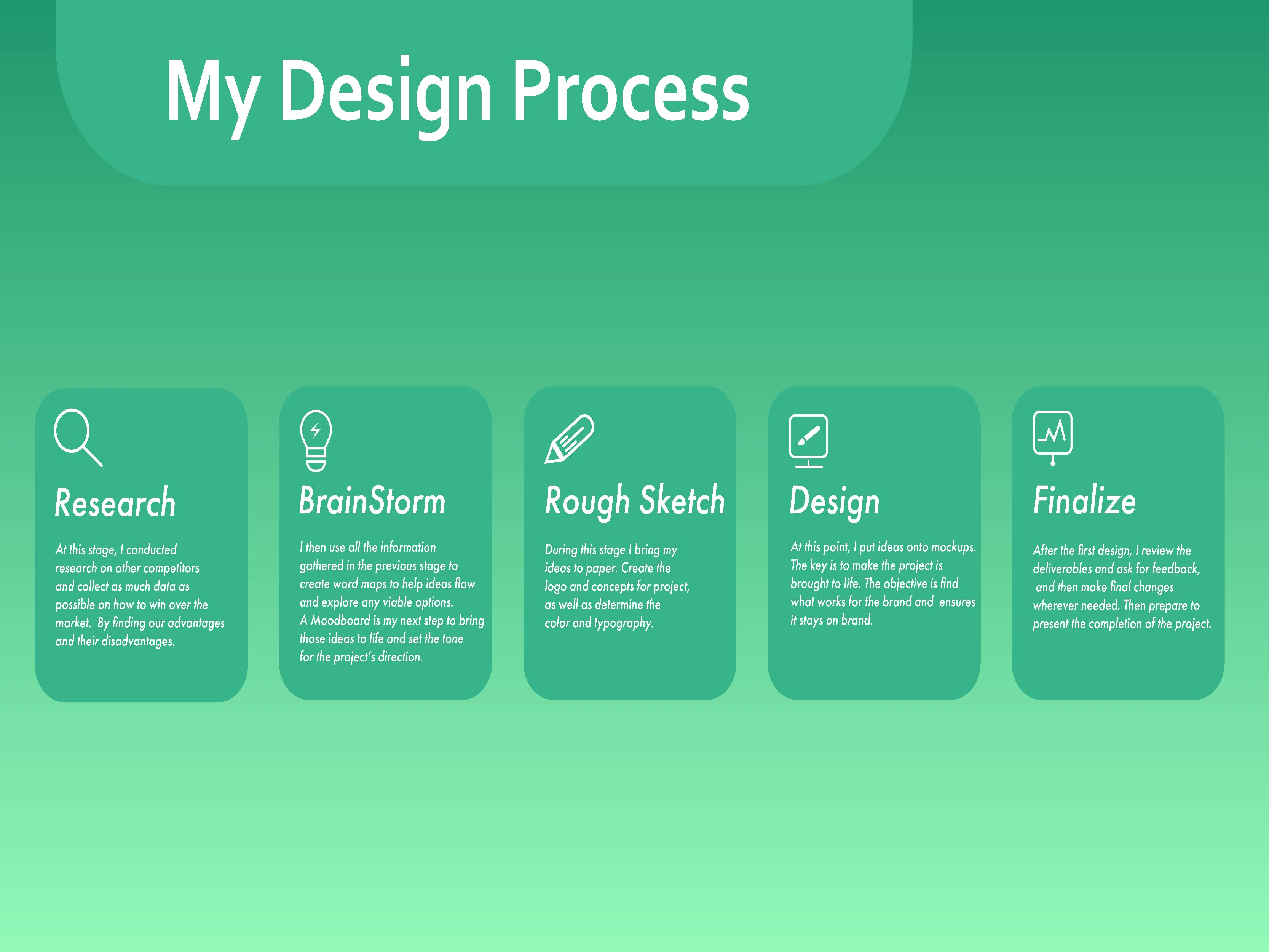 My Design Process

Research

At this stage, I conducted research on other competitors and collect as much data as possible on how to win over the market. By finding our advantages and their disadvantages.

BrainStorm

I then use all the information gathered in the previous stage to create word maps to help ideas flow and explore any viable options. A Moodboard is my next step to bring those ideas to life and set the tone for the project's direction.

Rough Sketch

During this stage I bring my ideas to paper. Create the logo and concepts for project, as well as determine the color and typography.

Design

At this point, I put ideas onto mockups. The key is to make the project is brought to life. The objective is find what works for the brand and ensures it stays on brand.

Finalize

After the first design, I review the deliverables and ask for feedback, and then make final changes wherever needed. Then prepare to present the completion of the project.